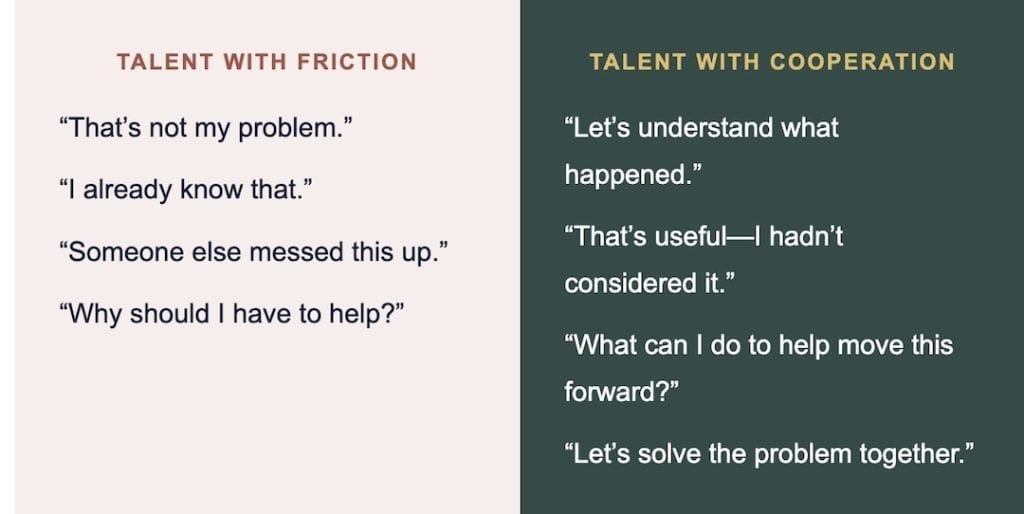 TALENT WITH FRICTION

“That’s not my problem.”

“I already know that.”

“Someone else messed this up.”

“Why should I have to help?”

TALENT WITH COOPERATION

“Let’s understand what happened.”

“That’s useful—I hadn’t considered it.”

“What can I do to help move this forward?”

“Let’s solve the problem together.”